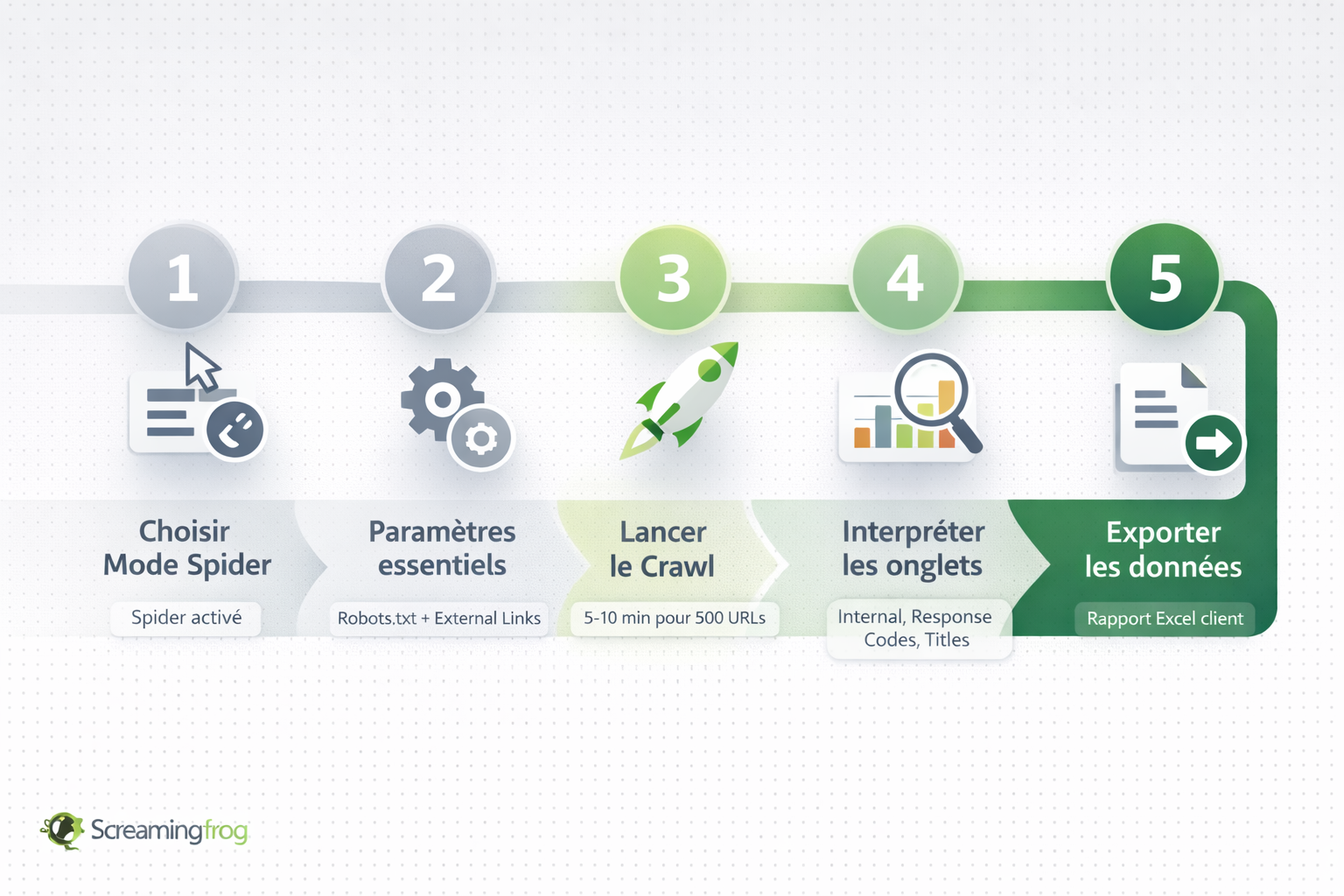 1
Choisir Mode Spider
Spider activé

2
Paramètres essentiels
Robots.txt + External Links

3
Lancer le Crawl
5-10 min pour 500 URLs

4
Interpréter les onglets
Internal, Response Codes, Titles

5
Exporter les données
Rapport Excel client

Screamingfrog